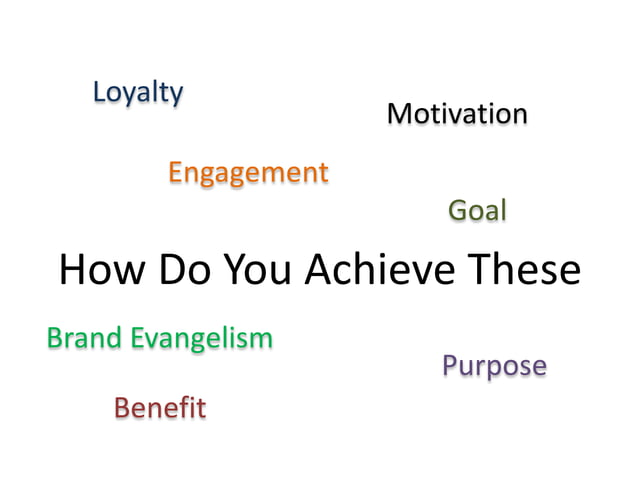 Loyalty

Motivation

Engagement

Goal

How Do You Achieve These

Brand Evangelism

Purpose

Benefit